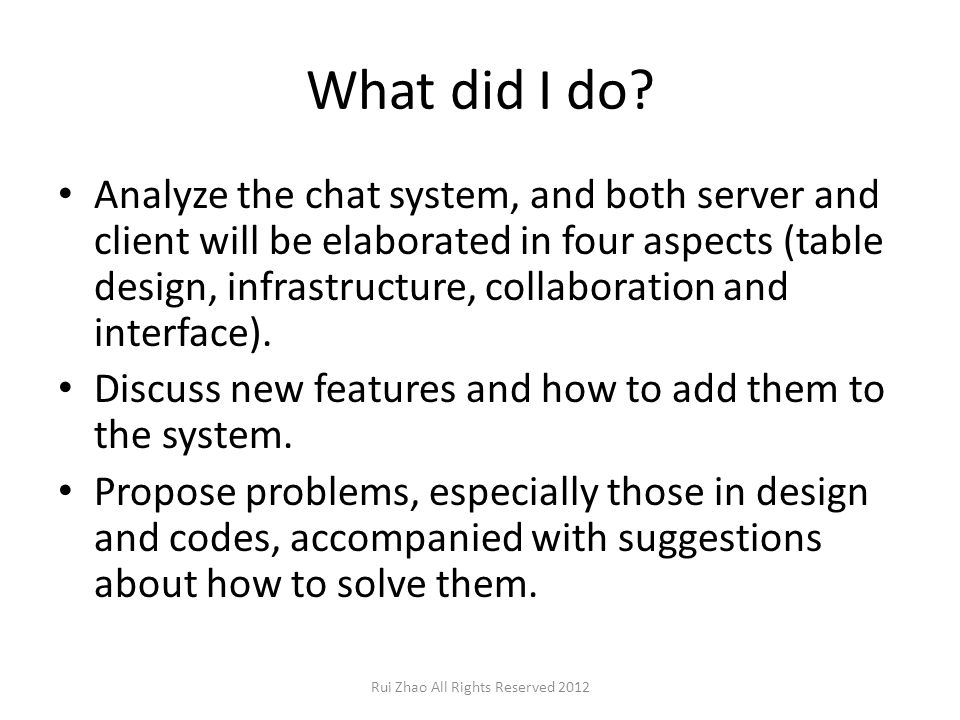 What did I do?

• Analyze the chat system, and both server and client will be elaborated in four aspects (table design, infrastructure, collaboration and interface).
• Discuss new features and how to add them to the system.
• Propose problems, especially those in design and codes, accompanied with suggestions about how to solve them.

Rui Zhao All Rights Reserved 2012